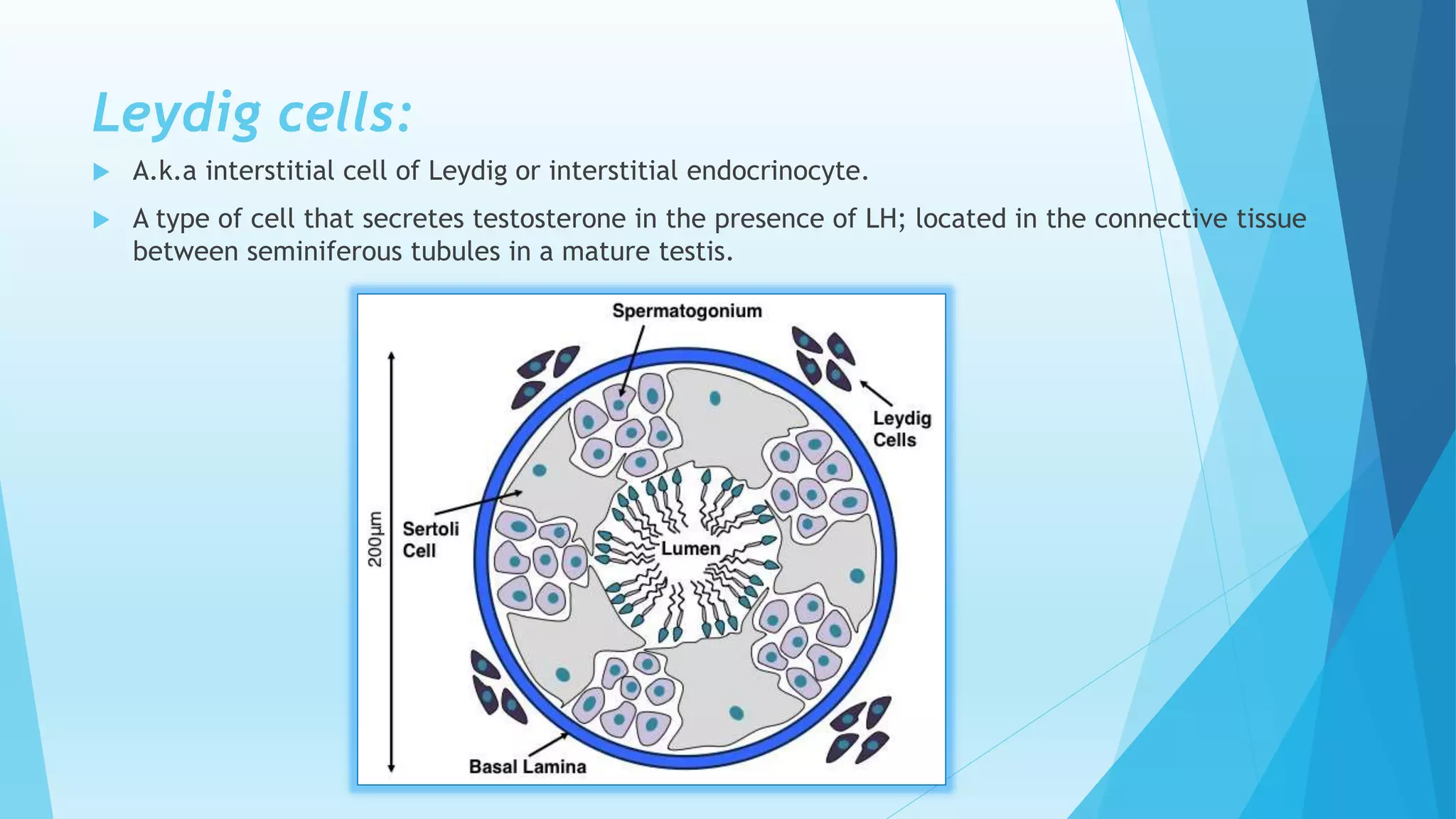 Leydig cells:

A.k.a interstitial cell of Leydig or interstitial endocrinocyte.

A type of cell that secretes testosterone in the presence of LH; located in the connective tissue between seminiferous tubules in a mature testis.

Spermatogonium

Leydig Cells

200μm

Sertoli Cell

Lumen

Basal Lamina